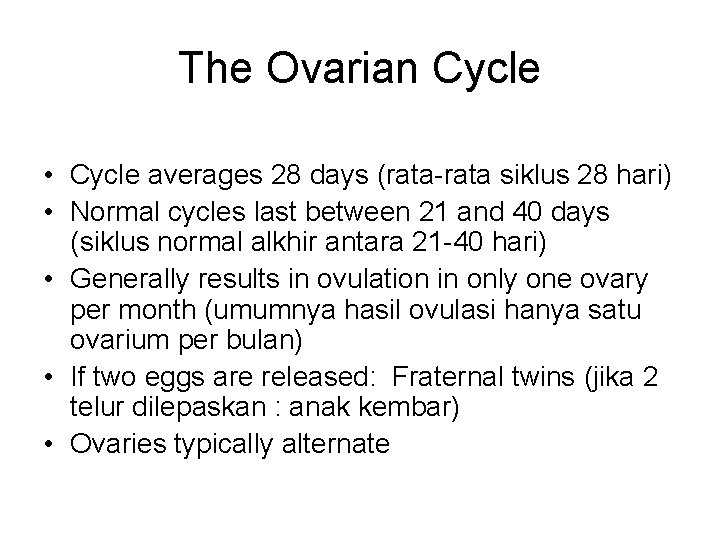 The Ovarian Cycle

• Cycle averages 28 days (rata-rata siklus 28 hari)
• Normal cycles last between 21 and 40 days (siklus normal alkhir antara 21-40 hari)
• Generally results in ovulation in only one ovary per month (umumnya hasil ovulasi hanya satu ovarium per bulan)
• If two eggs are released: Fraternal twins (jika 2 telur dilepaskan : anak kembar)
• Ovaries typically alternate